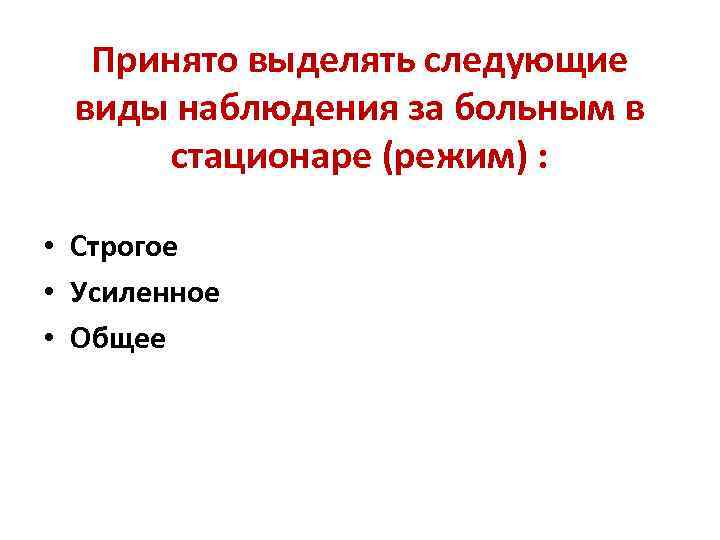 Принято выделять следующие виды наблюдения за больным в стационаре (режим) :

• Строгое
• Усиленное
• Общее